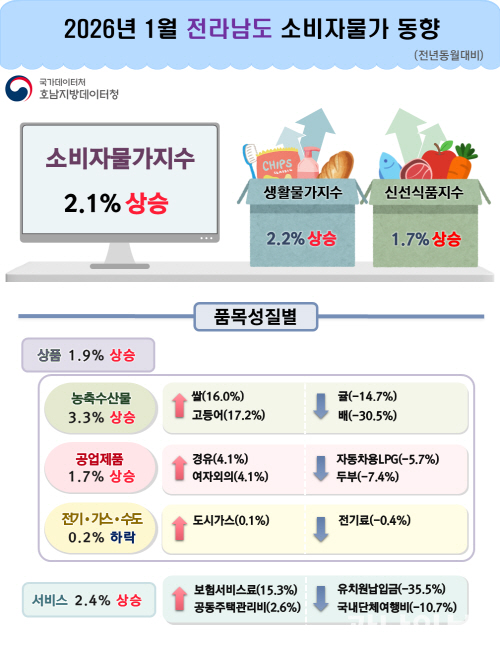 2026년 1월 전라남도 소비자물가 동향

(전년동월대비)

국가데이터처
호남지방데이터청

소비자물가지수
2.1% 상승

CHIPS

생활물가지수
2.2% 상승

신선식품지수
1.7% 상승

품목성질별

상품 1.9% 상승

농축수산물
3.3% 상승

쌀(16.0%)
고등어(17.2%)

귤(-14.7%)
배(-30.5%)

공업제품
1.7% 상승

경유(4.1%)
여자외의(4.1%)

자동차용LPG(-5.7%)
두부(-7.4%)

전기·가스·수도
0.2% 하락

도시가스(0.1%)

전기료(-0.4%)

서비스 2.4% 상승

보험서비스료(15.3%)
공동주택관리비(2.6%)

유치원납입금(-35.5%)
국내단체여행비(-10.7%)